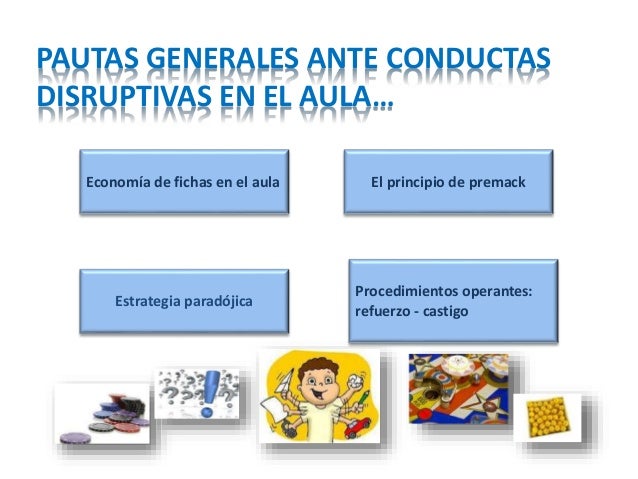 PAUTAS GENERALES ANTE CONDUCTAS DISRUPTIVAS EN EL AULA…

Economía de fichas en el aula

El principio de premack

Estrategia paradójica

Procedimientos operantes: refuerzo - castigo